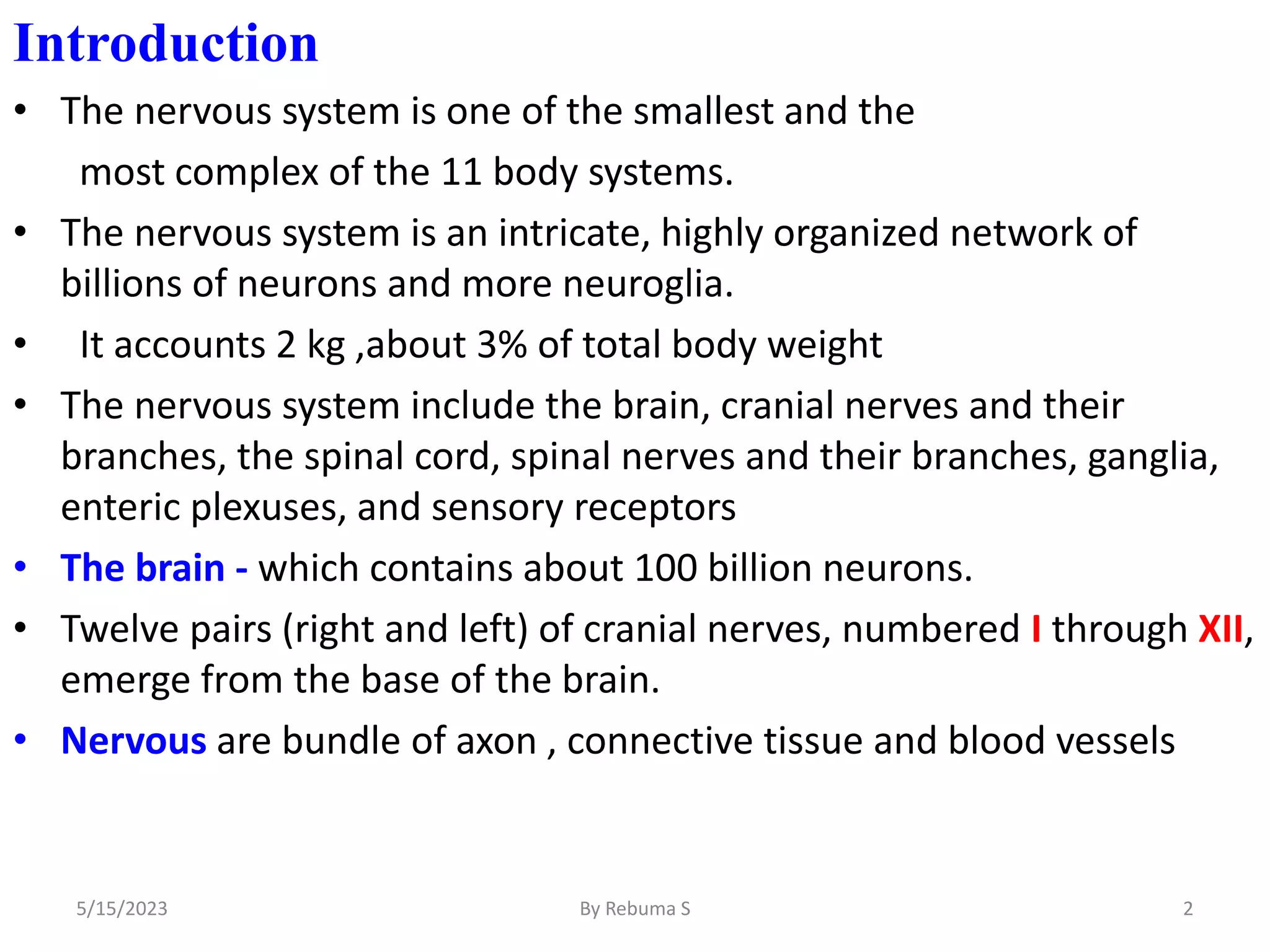 Introduction

• The nervous system is one of the smallest and the most complex of the 11 body systems.

• The nervous system is an intricate, highly organized network of billions of neurons and more neuroglia.

• It accounts 2 kg ,about 3% of total body weight

• The nervous system include the brain, cranial nerves and their branches, the spinal cord, spinal nerves and their branches, ganglia, enteric plexuses, and sensory receptors

• The brain - which contains about 100 billion neurons.

• Twelve pairs (right and left) of cranial nerves, numbered I through XII, emerge from the base of the brain.

• Nervous are bundle of axon , connective tissue and blood vessels

5/15/2023 By Rebuma S 2